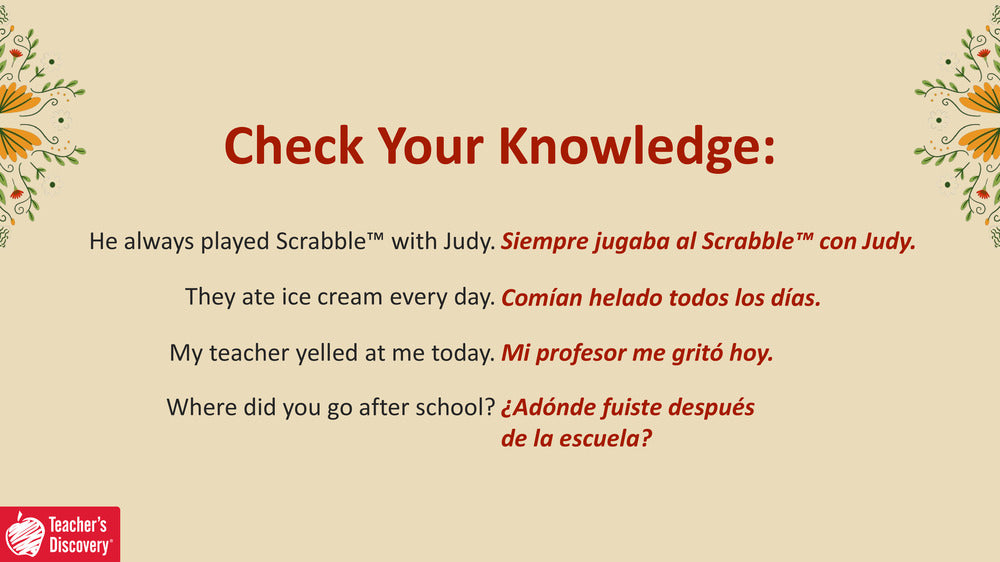 Check Your Knowledge:

He always played Scrabble™ with Judy. Siempre jugaba al Scrabble™ con Judy.

They ate ice cream every day. Comían helado todos los días.

My teacher yelled at me today. Mi profesor me gritó hoy.

Where did you go after school? ¿Adónde fuiste después de la escuela?

Teacher's Discovery®